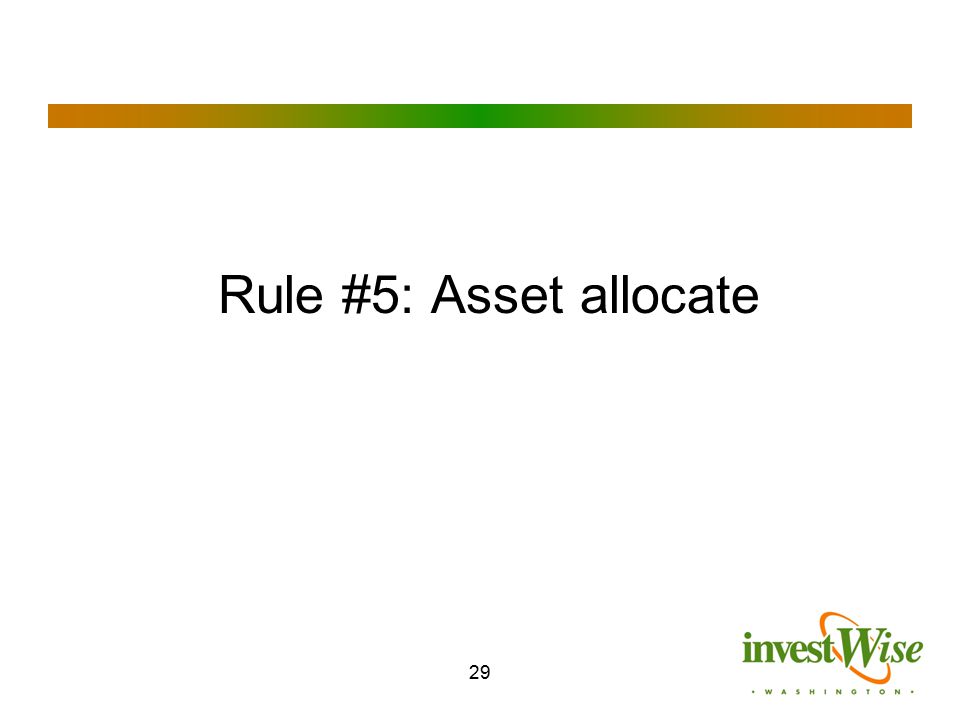 Rule #5: Asset allocate

29

investWise
• WASHINGTON •